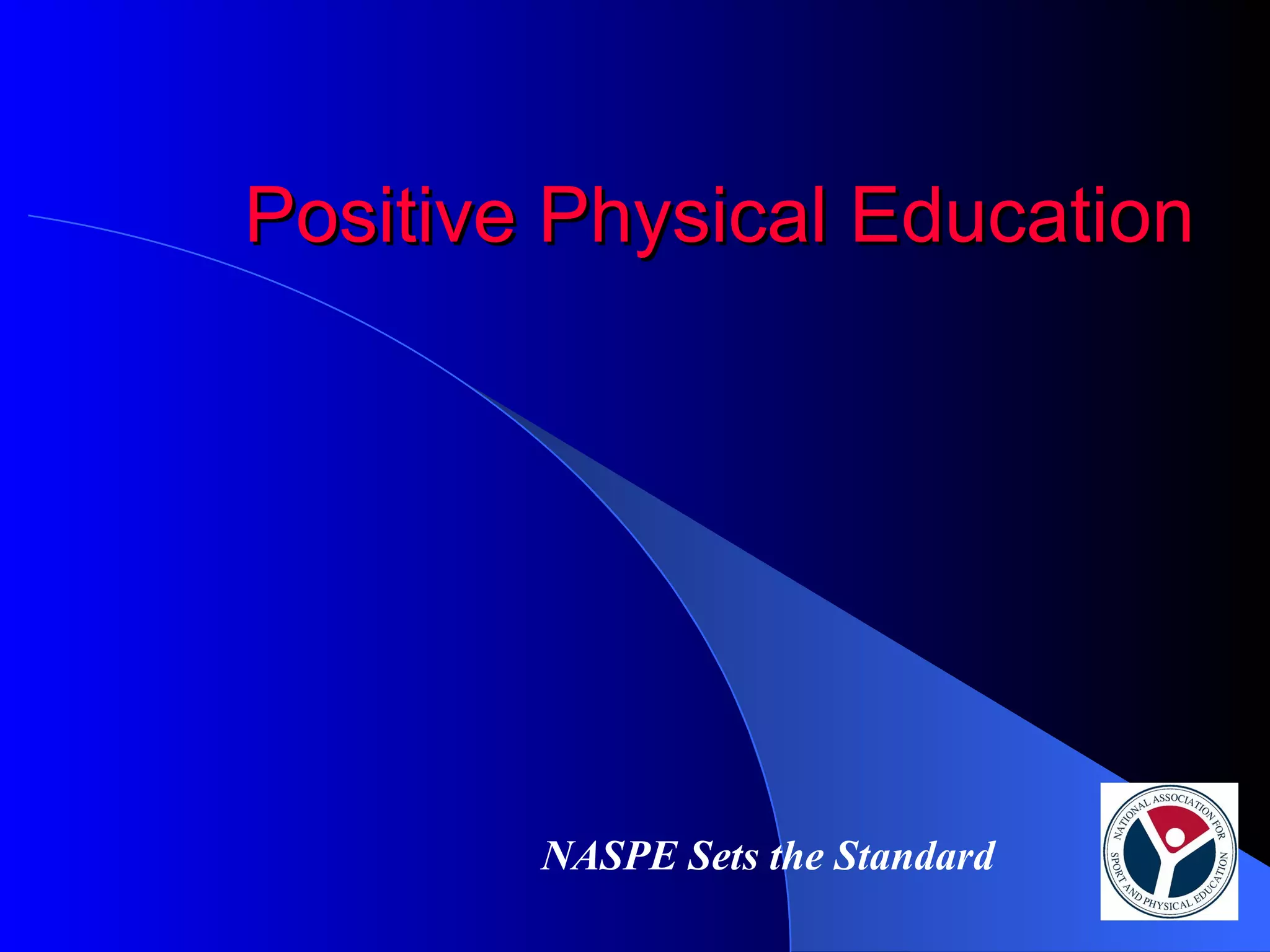 Positive Physical Education

NASPE Sets the Standard

NATIONAL ASSOCIATION FOR SPORT AND PHYSICAL EDUCATION